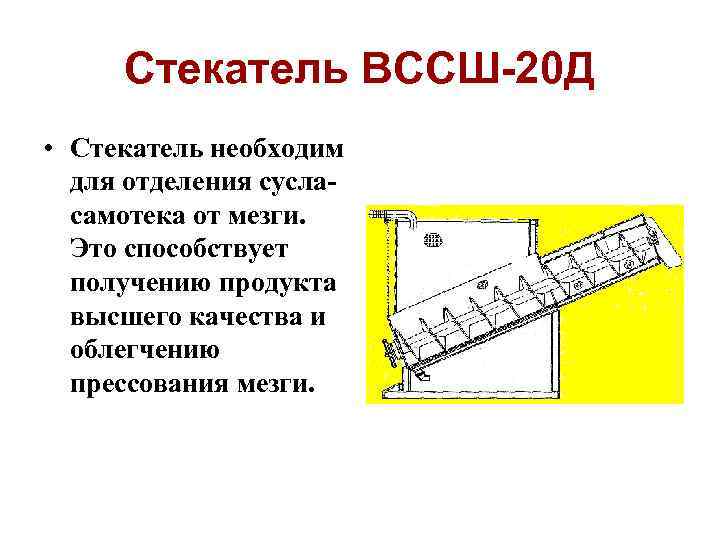 Стекатель ВССШ-20Д

• Стекатель необходим для отделения сусла-самотека от мезги. Это способствует получению продукта высшего качества и облегчению прессования мезги.